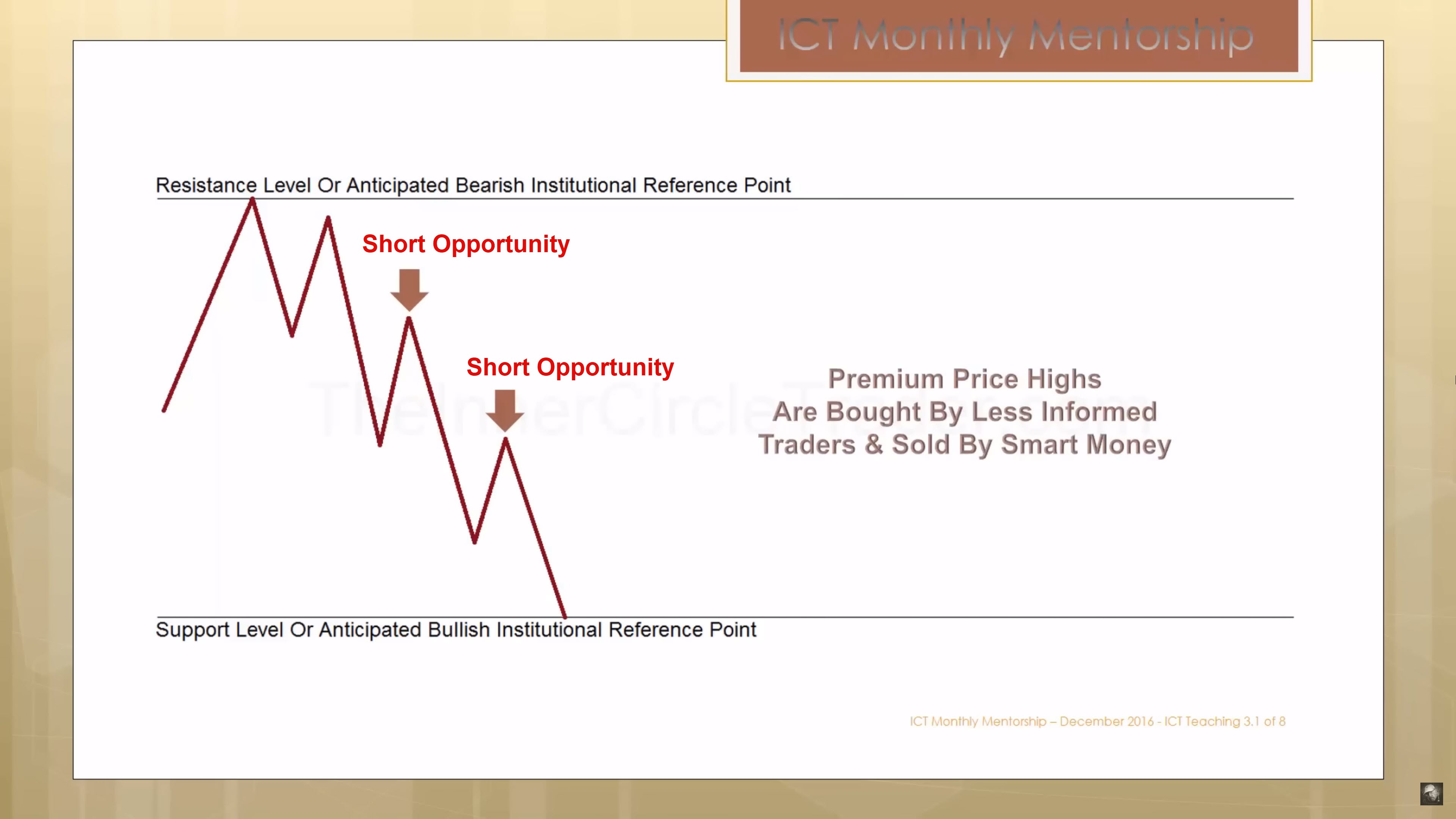 ICT Monthly Mentorship

Resistance Level Or Anticipated Bearish Institutional Reference Point

Short Opportunity

Short Opportunity

TheInnerCircleTrader.com

Premium Price Highs
Are Bought By Less Informed
Traders & Sold By Smart Money

Support Level Or Anticipated Bullish Institutional Reference Point

ICT Monthly Mentorship – December 2016 - ICT Teaching 3.1 of 8